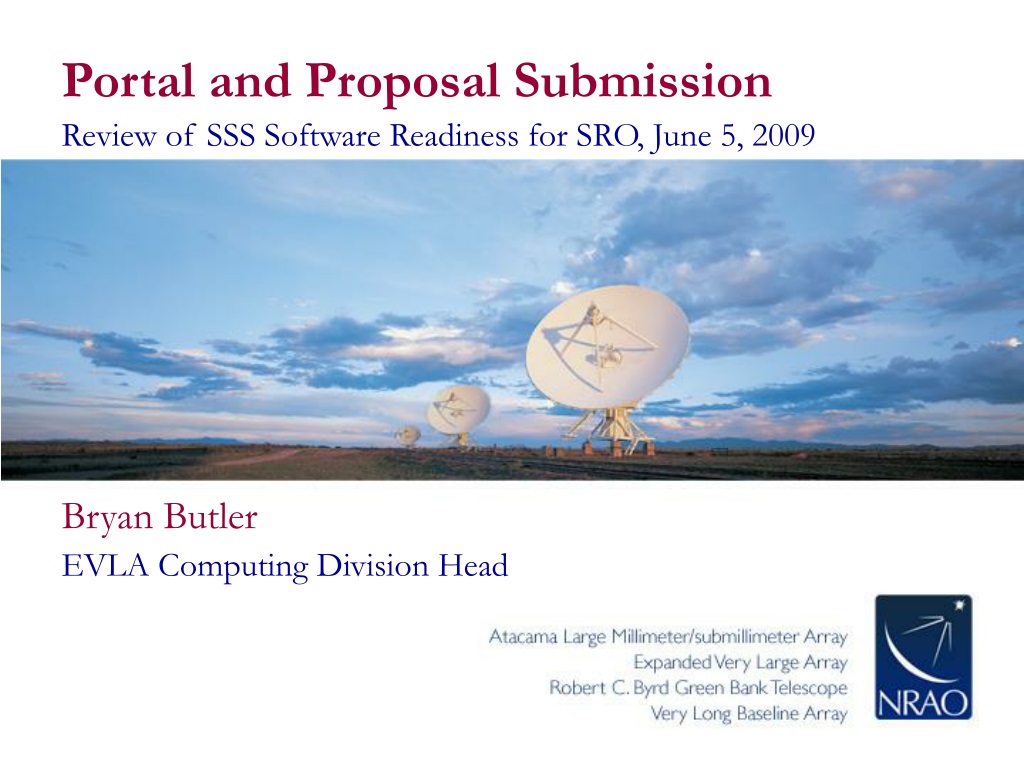 Portal and Proposal Submission
Review of SSS Software Readiness for SRO, June 5, 2009

Bryan Butler
EVLA Computing Division Head

Atacama Large Millimeter/submillimeter Array
Expanded Very Large Array
Robert C. Byrd Green Bank Telescope
Very Long Baseline Array

NRAO